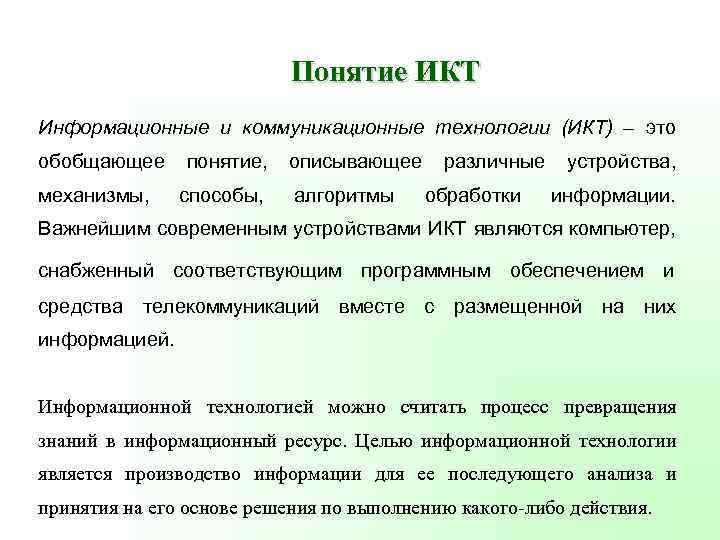 Понятие ИКТ

Информационные и коммуникационные технологии (ИКТ) – это обобщающее понятие, описывающее различные устройства, механизмы, способы, алгоритмы обработки информации. Важнейшим современным устройствами ИКТ являются компьютер, снабженный соответствующим программным обеспечением и средства телекоммуникаций вместе с размещенной на них информацией.

Информационной технологией можно считать процесс превращения знаний в информационный ресурс. Целью информационной технологии является производство информации для ее последующего анализа и принятия на его основе решения по выполнению какого-либо действия.